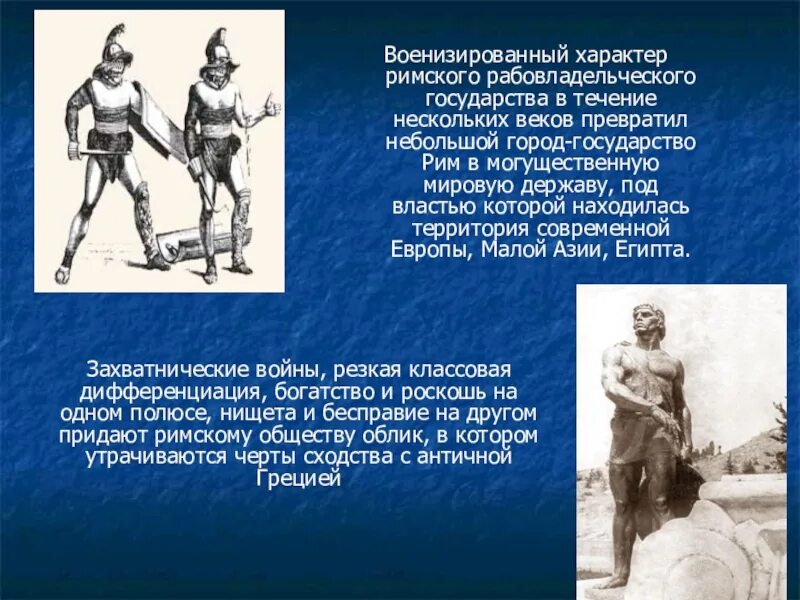 Военизированный характер римского рабовладельческого государства в течение нескольких веков превратил небольшой город-государство Рим в могущественную мировую державу, под властью которой находилась территория современной Европы, Малой Азии, Египта.

Захватнические войны, резкая классовая дифференциация, богатство и роскошь на одном полюсе, нищета и бесправие на другом придают римскому обществу облик, в котором утрачиваются черты сходства с античной Грецией